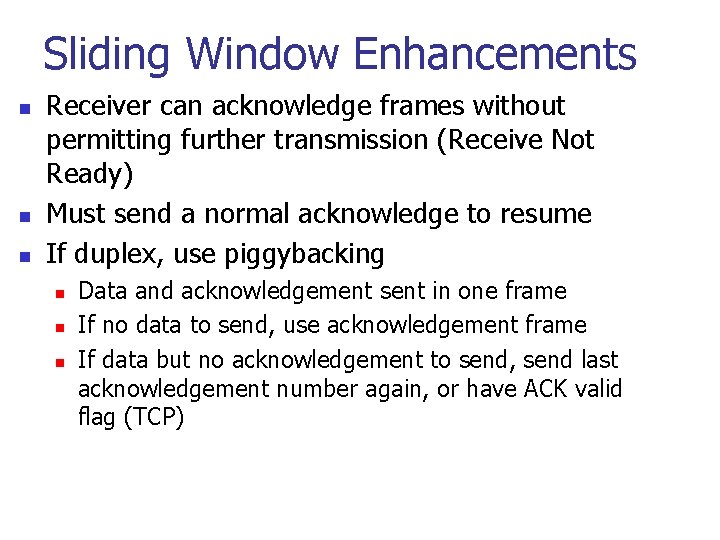 Sliding Window Enhancements

- Receiver can acknowledge frames without permitting further transmission (Receive Not Ready)
- Must send a normal acknowledge to resume
- If duplex, use piggybacking
  - Data and acknowledgement sent in one frame
  - If no data to send, use acknowledgement frame
  - If data but no acknowledgement to send, send last acknowledgement number again, or have ACK valid flag (TCP)